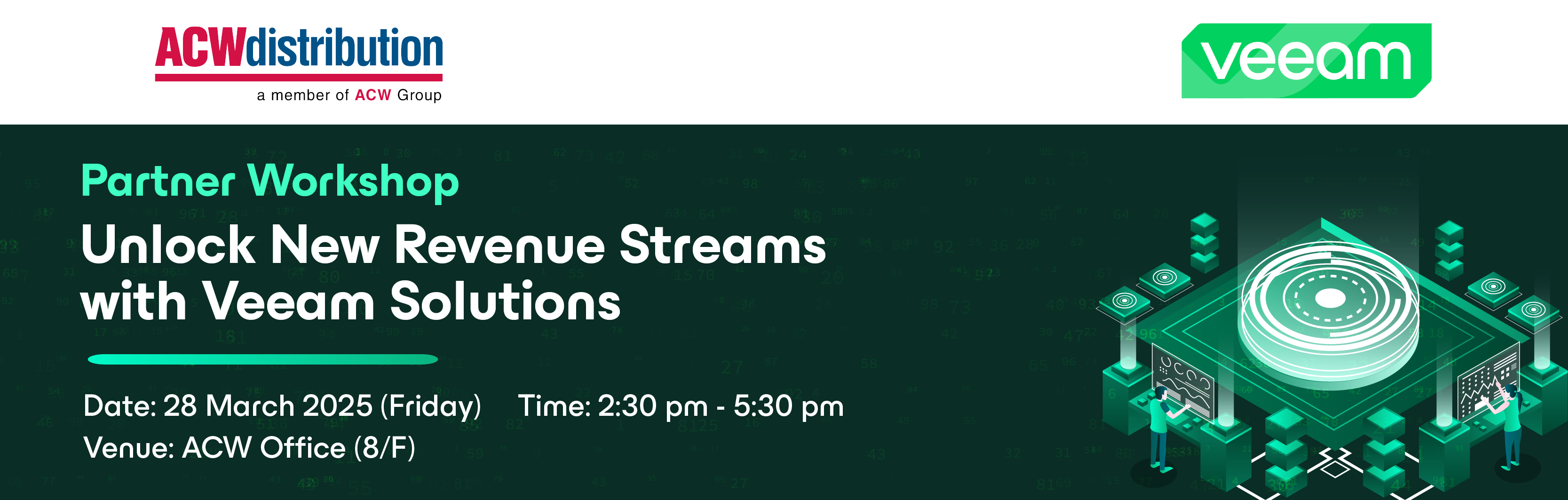 ACWdistribution
a member of ACW Group

veeam

Partner Workshop
Unlock New Revenue Streams with Veeam Solutions

Date: 28 March 2025 (Friday) Time: 2:30 pm - 5:30 pm
Venue: ACW Office (8/F)